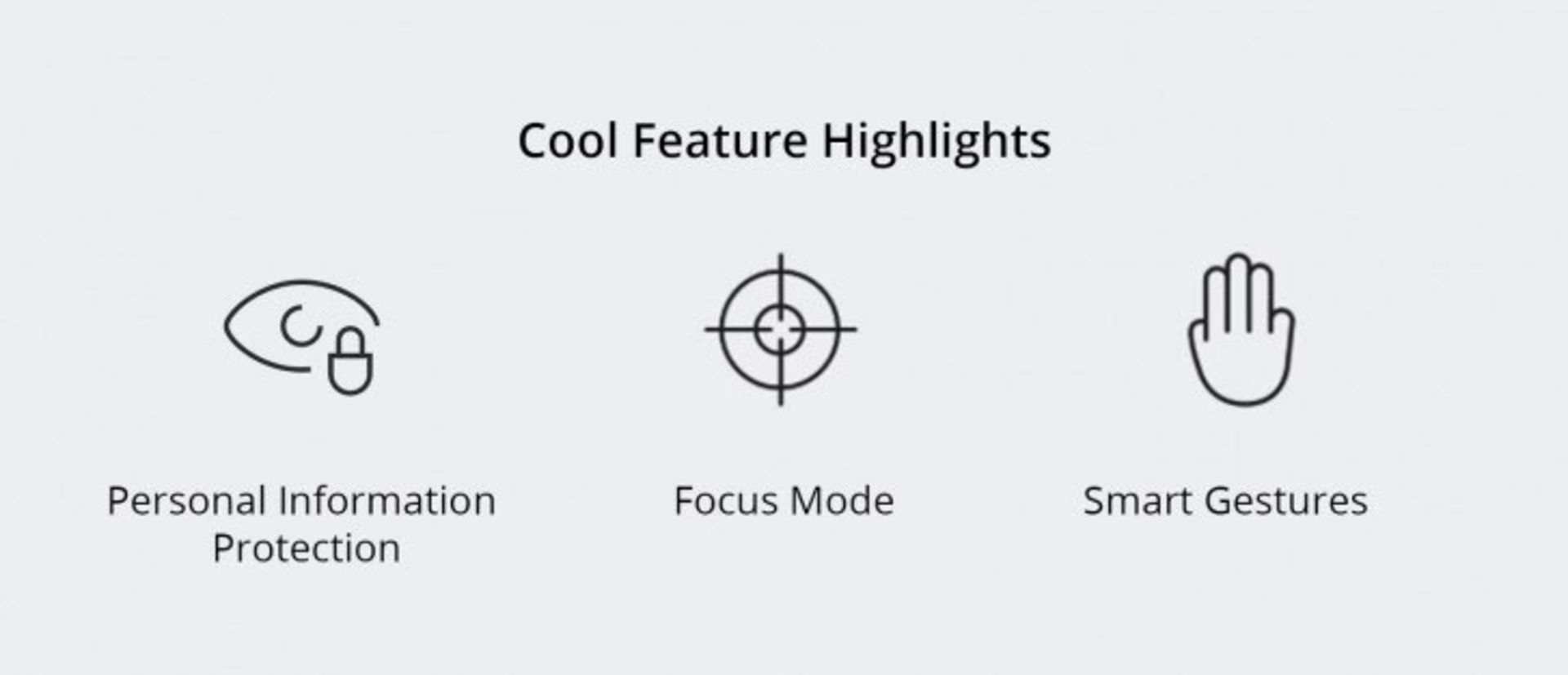 Cool Feature Highlights

Personal Information Protection

Focus Mode

Smart Gestures